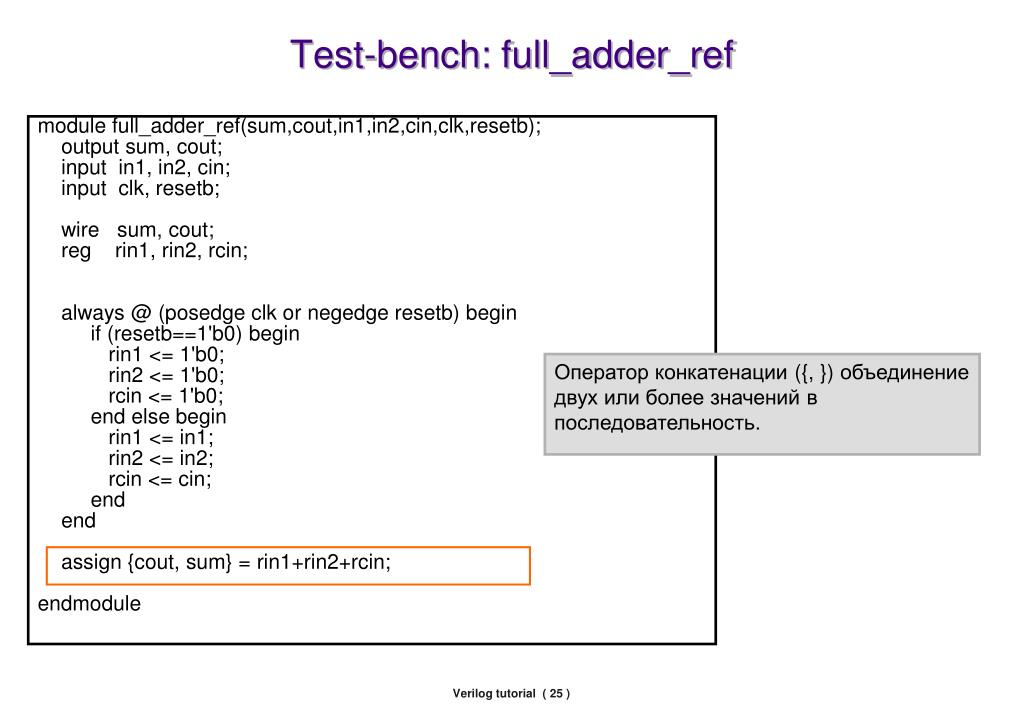 Test-bench: full_adder_ref

module full_adder_ref(sum,cout,in1,in2,cin,clk,resetb);
output sum, cout;
input in1, in2, cin;
input clk, resetb;

wire sum, cout;
reg rin1, rin2, rcin;

always @ (posedge clk or negedge resetb) begin
if (resetb==1'b0) begin
rin1 <= 1'b0;
rin2 <= 1'b0;
rcin <= 1'b0;
end else begin
rin1 <= in1;
rin2 <= in2;
rcin <= cin;
end
end

assign {cout, sum} = rin1+rin2+rcin;

endmodule

Оператор конкатенации ({, }) объединение двух или более значений в последовательность.

Verilog tutorial ( 25 )